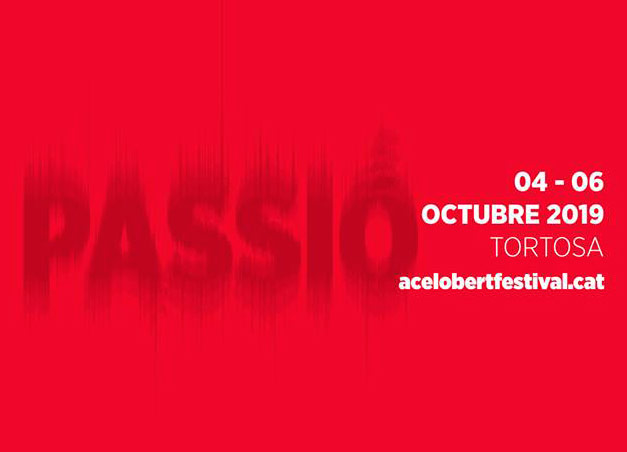 PASSIÓ

04 - 06
OCTUBRE 2019
TORTOSA
acelobertfestival.cat